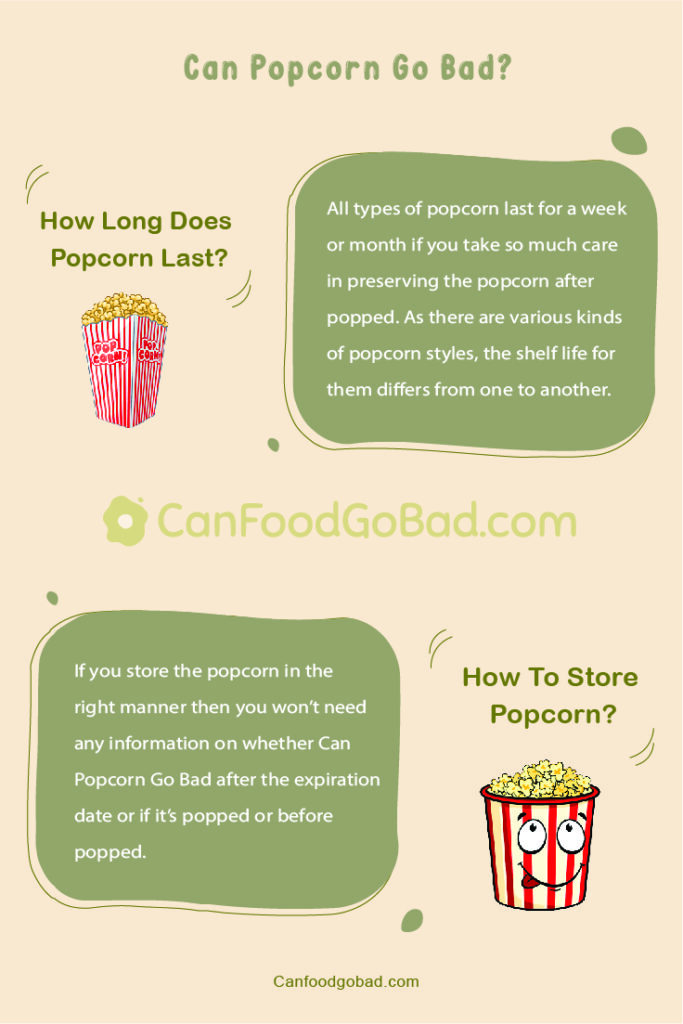 Can Popcorn Go Bad?

How Long Does Popcorn Last?

POP CORN! POP CORN!

All types of popcorn last for a week or month if you take so much care in preserving the popcorn after popped. As there are various kinds of popcorn styles, the shelf life for them differs from one to another.

CanFoodGoBad.com

If you store the popcorn in the right manner then you won't need any information on whether Can Popcorn Go Bad after the expiration date or if it's popped or before popped.

How To Store Popcorn?

Canfoodgobad.com